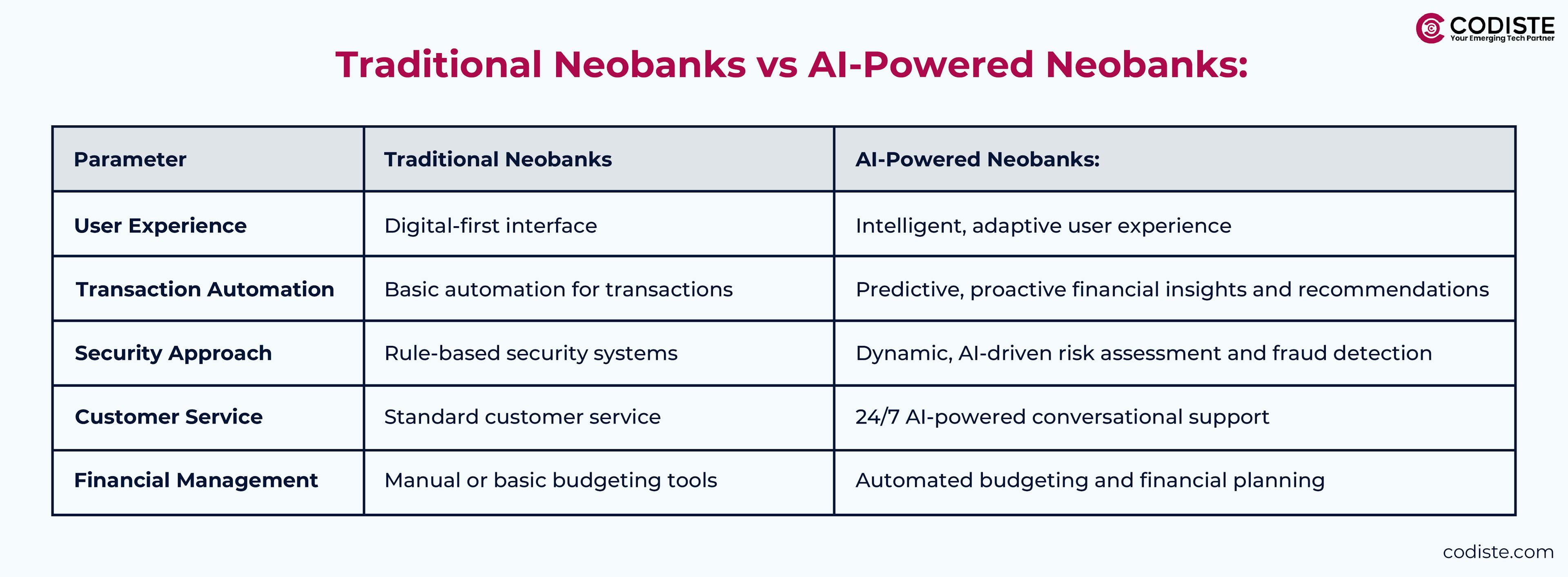 CODISTE
Your Emerging Tech Partner

Traditional Neobanks vs AI-Powered Neobanks:

| Parameter | Traditional Neobanks | AI-Powered Neobanks: |
|---|---|---|
| User Experience | Digital-first interface | Intelligent, adaptive user experience |
| Transaction Automation | Basic automation for transactions | Predictive, proactive financial insights and recommendations |
| Security Approach | Rule-based security systems | Dynamic, AI-driven risk assessment and fraud detection |
| Customer Service | Standard customer service | 24/7 AI-powered conversational support |
| Financial Management | Manual or basic budgeting tools | Automated budgeting and financial planning |

codiste.com